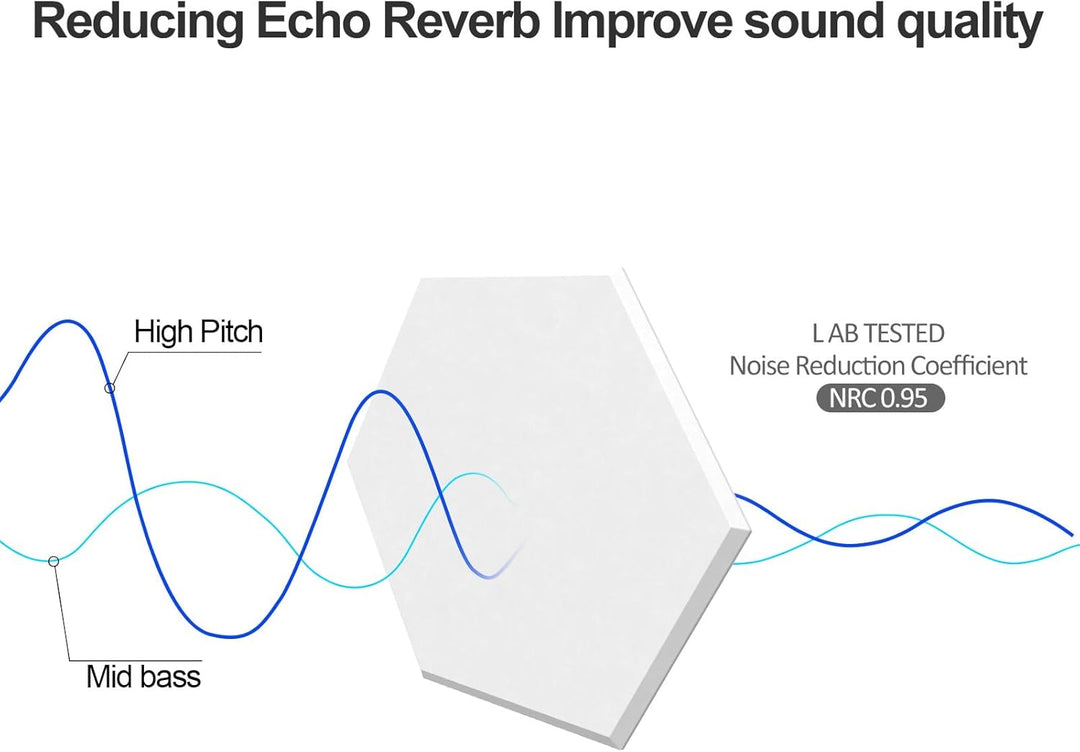 Reducing Echo Reverb Improve sound quality

High Pitch

Mid bass

L AB TESTED
Noise Reduction Coefficient
NRC 0.95